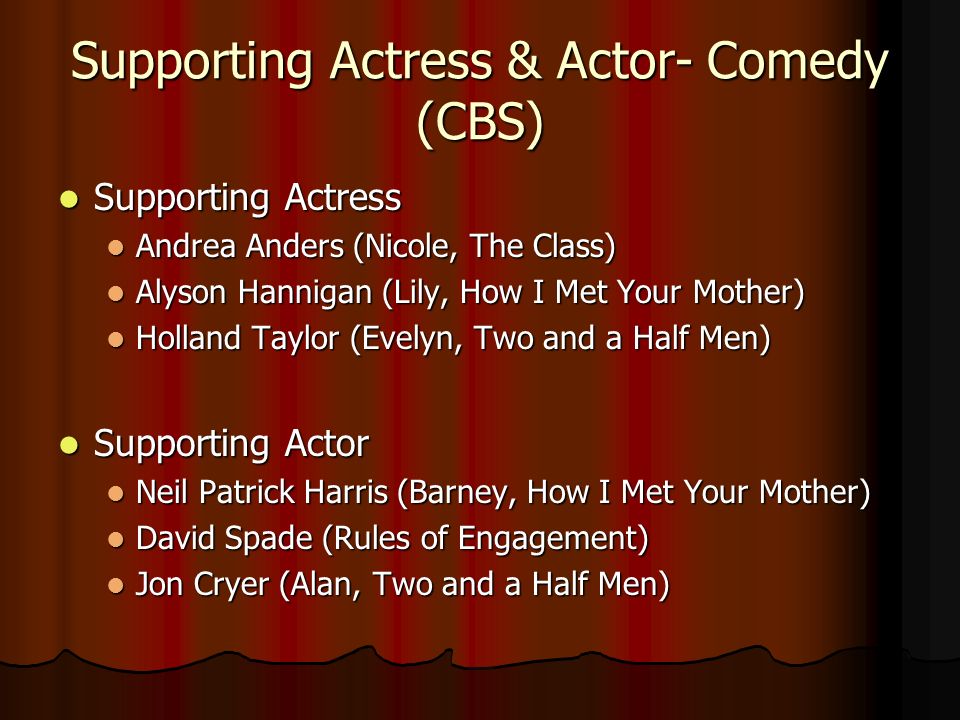 Supporting Actress & Actor- Comedy (CBS)

- Supporting Actress
  - Andrea Anders (Nicole, The Class)
  - Alyson Hannigan (Lily, How I Met Your Mother)
  - Holland Taylor (Evelyn, Two and a Half Men)

- Supporting Actor
  - Neil Patrick Harris (Barney, How I Met Your Mother)
  - David Spade (Rules of Engagement)
  - Jon Cryer (Alan, Two and a Half Men)